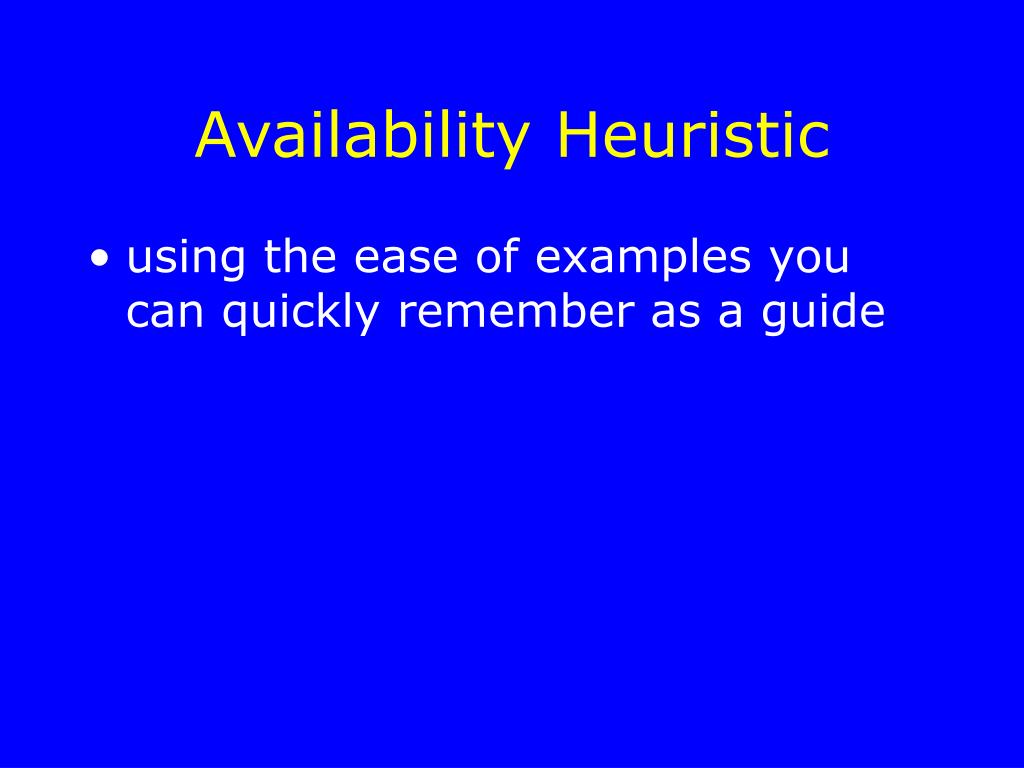 Availability Heuristic

• using the ease of examples you can quickly remember as a guide